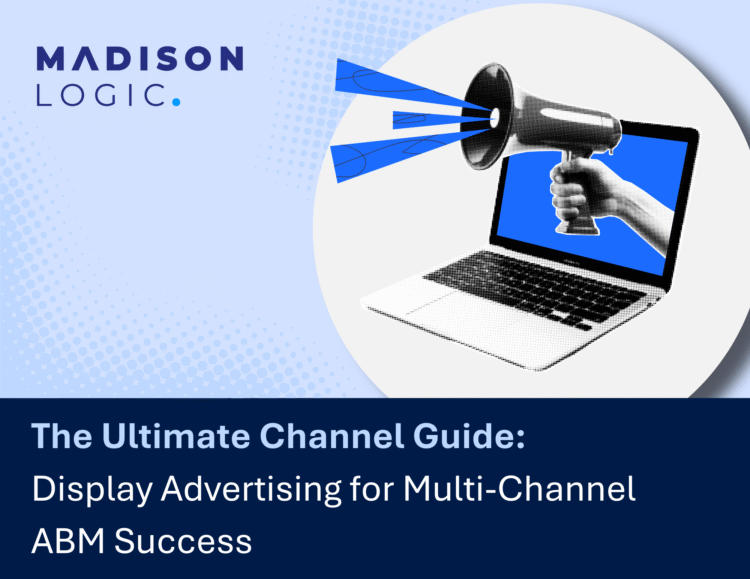 MADISON LOGIC.

The Ultimate Channel Guide:
Display Advertising for Multi-Channel ABM Success